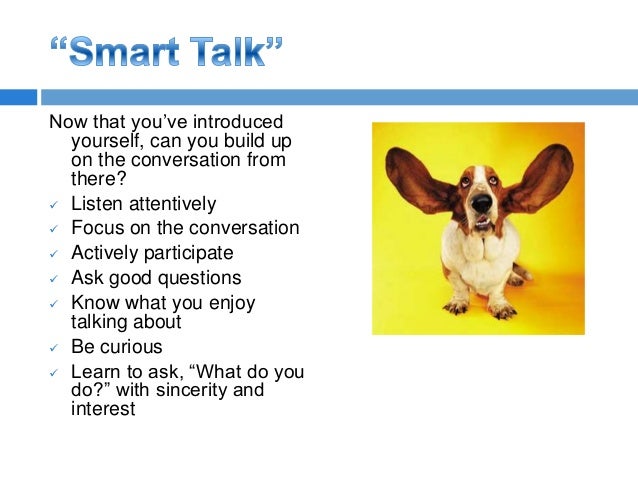 “Smart Talk”

Now that you’ve introduced yourself, can you build up on the conversation from there?

✓ Listen attentively
✓ Focus on the conversation
✓ Actively participate
✓ Ask good questions
✓ Know what you enjoy talking about
✓ Be curious
✓ Learn to ask, “What do you do?” with sincerity and interest